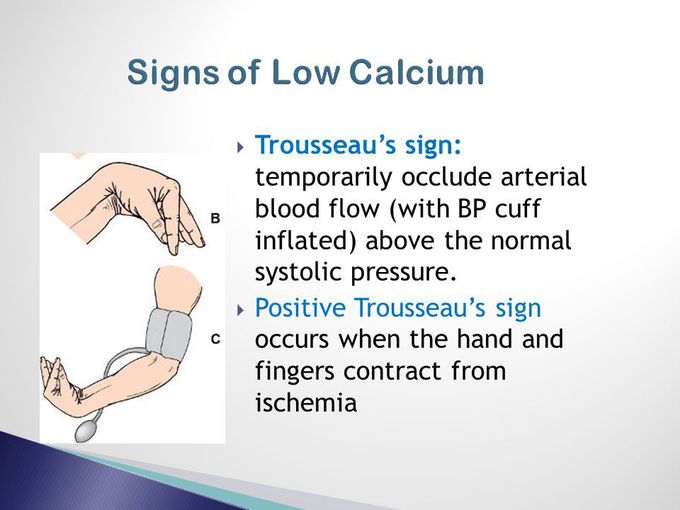 Signs of Low Calcium

B

C

Trousseau's sign: temporarily occlude arterial blood flow (with BP cuff inflated) above the normal systolic pressure.

Positive Trousseau's sign occurs when the hand and fingers contract from ischemia